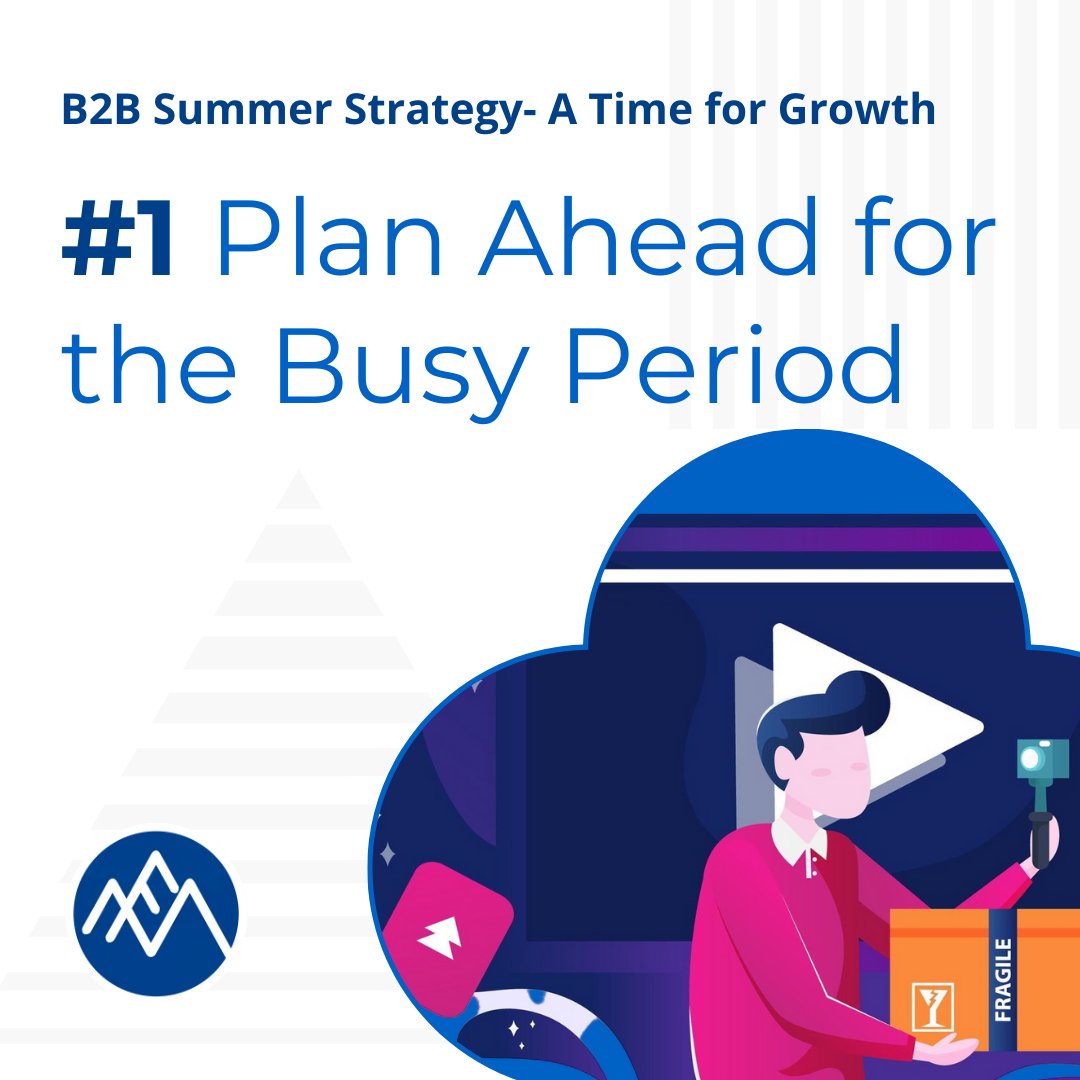 B2B Summer Strategy- A Time for Growth

#1 Plan Ahead for the Busy Period

FRAGILE